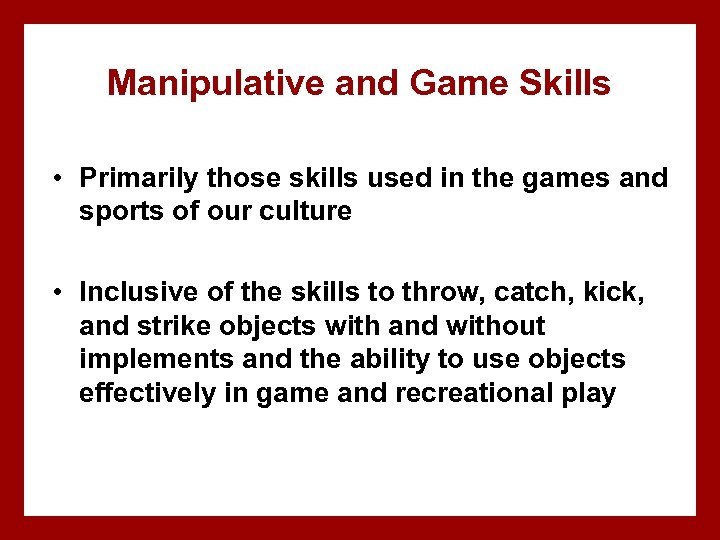 Manipulative and Game Skills

• Primarily those skills used in the games and sports of our culture

• Inclusive of the skills to throw, catch, kick, and strike objects with and without implements and the ability to use objects effectively in game and recreational play